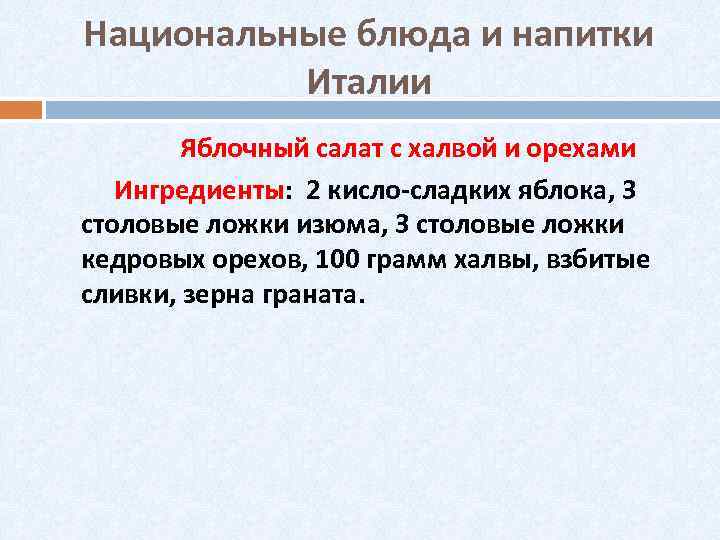 Национальные блюда и напитки Италии

Яблочный салат с халвой и орехами

Ингредиенты: 2 кисло-сладких яблока, 3 столовые ложки изюма, 3 столовые ложки кедровых орехов, 100 грамм халвы, взбитые сливки, зерна граната.